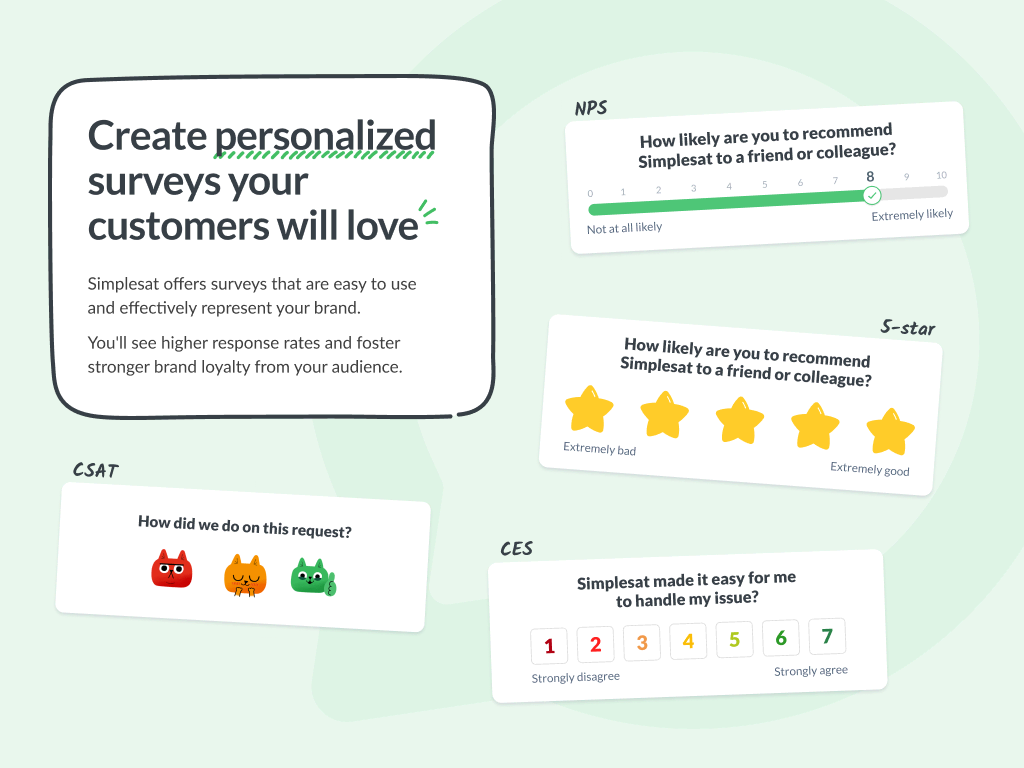 Create personalized surveys your customers will love

Simplesat offers surveys that are easy to use and effectively represent your brand.

You'll see higher response rates and foster stronger brand loyalty from your audience.

NPS

How likely are you to recommend Simplesat to a friend or colleague?

0 1 2 3 4 5 6 7 8 9 10

Not at all likely

Extremely likely

5-star

How likely are you to recommend Simplesat to a friend or colleague?

Extremely bad

Extremely good

CSAT

How did we do on this request?

CES

Simplesat made it easy for me to handle my issue?

1 2 3 4 5 6 7

Strongly disagree

Strongly agree